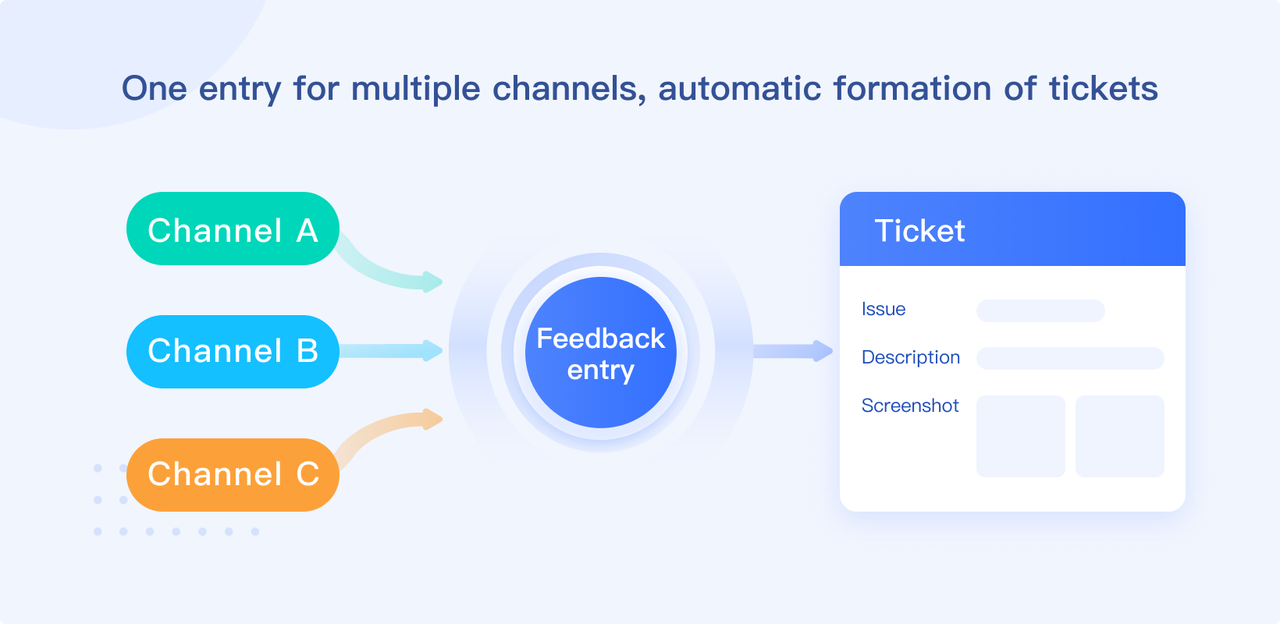 One entry for multiple channels, automatic formation of tickets

Channel A

Channel B

Channel C

Feedback entry

Ticket

Issue

Description

Screenshot